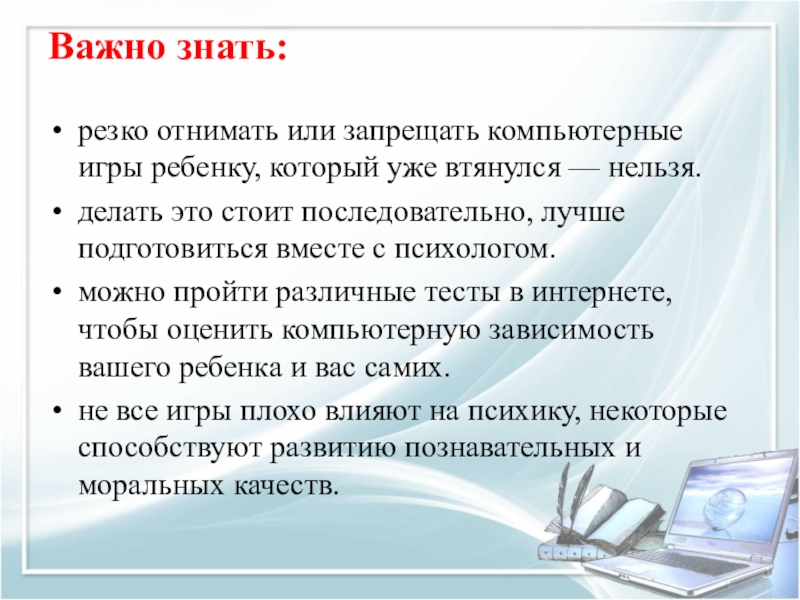 Важно знать:

• резко отнимать или запрещать компьютерные игры ребенку, который уже втянулся — нельзя.
• делать это стоит последовательно, лучше подготовиться вместе с психологом.
• можно пройти различные тесты в интернете, чтобы оценить компьютерную зависимость вашего ребенка и вас самих.
• не все игры плохо влияют на психику, некоторые способствуют развитию познавательных и моральных качеств.